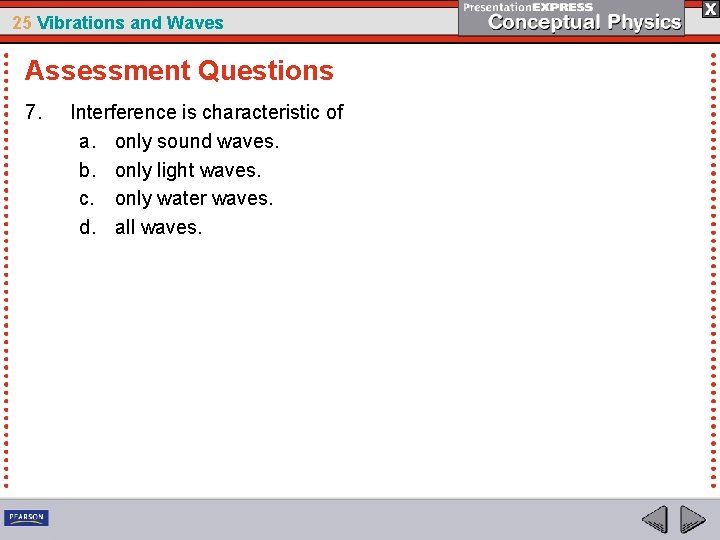 25 Vibrations and Waves

PresentationEXPRESS
Conceptual Physics

X

Assessment Questions

7. Interference is characteristic of
a. only sound waves.
b. only light waves.
c. only water waves.
d. all waves.

PEARSON